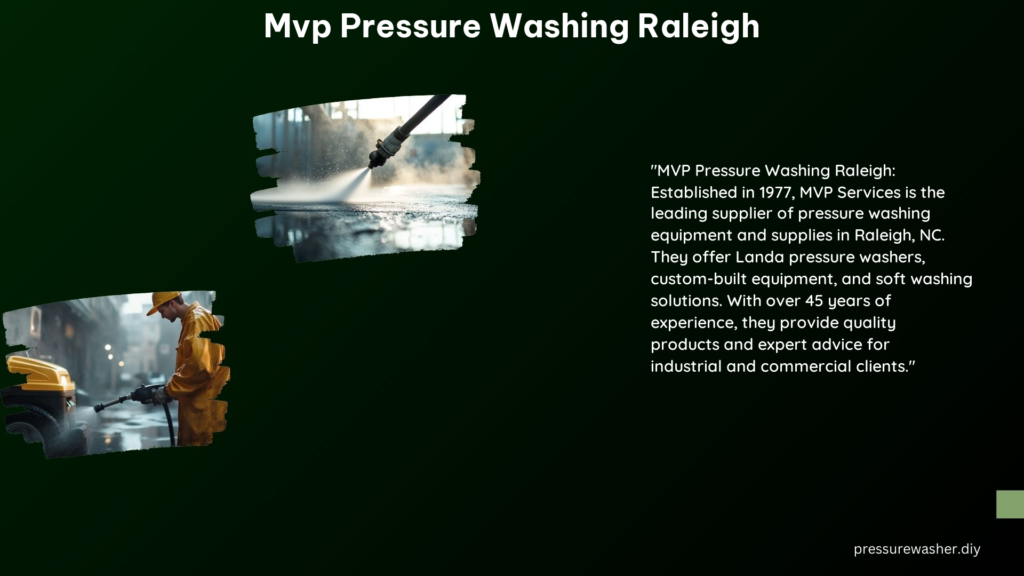 Mvp Pressure Washing Raleigh

"MVP Pressure Washing Raleigh: Established in 1977, MVP Services is the leading supplier of pressure washing equipment and supplies in Raleigh, NC. They offer Landa pressure washers, custom-built equipment, and soft washing solutions. With over 45 years of experience, they provide quality products and expert advice for industrial and commercial clients."

pressurewasher.diy